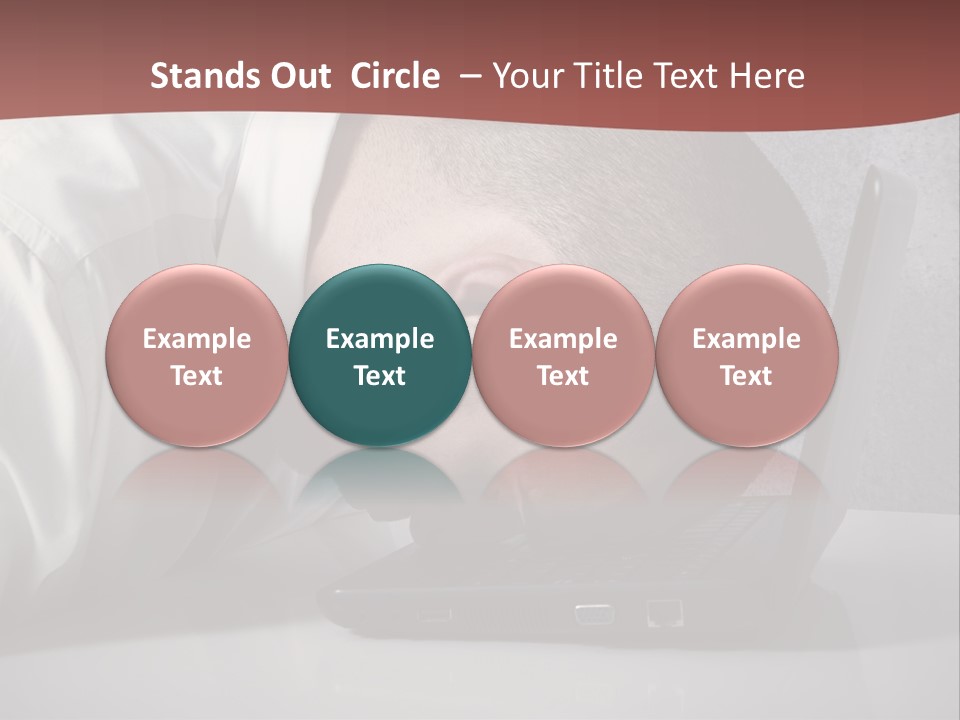 Stands Out Circle – Your Title Text Here

Example Text

Example Text

Example Text

Example Text